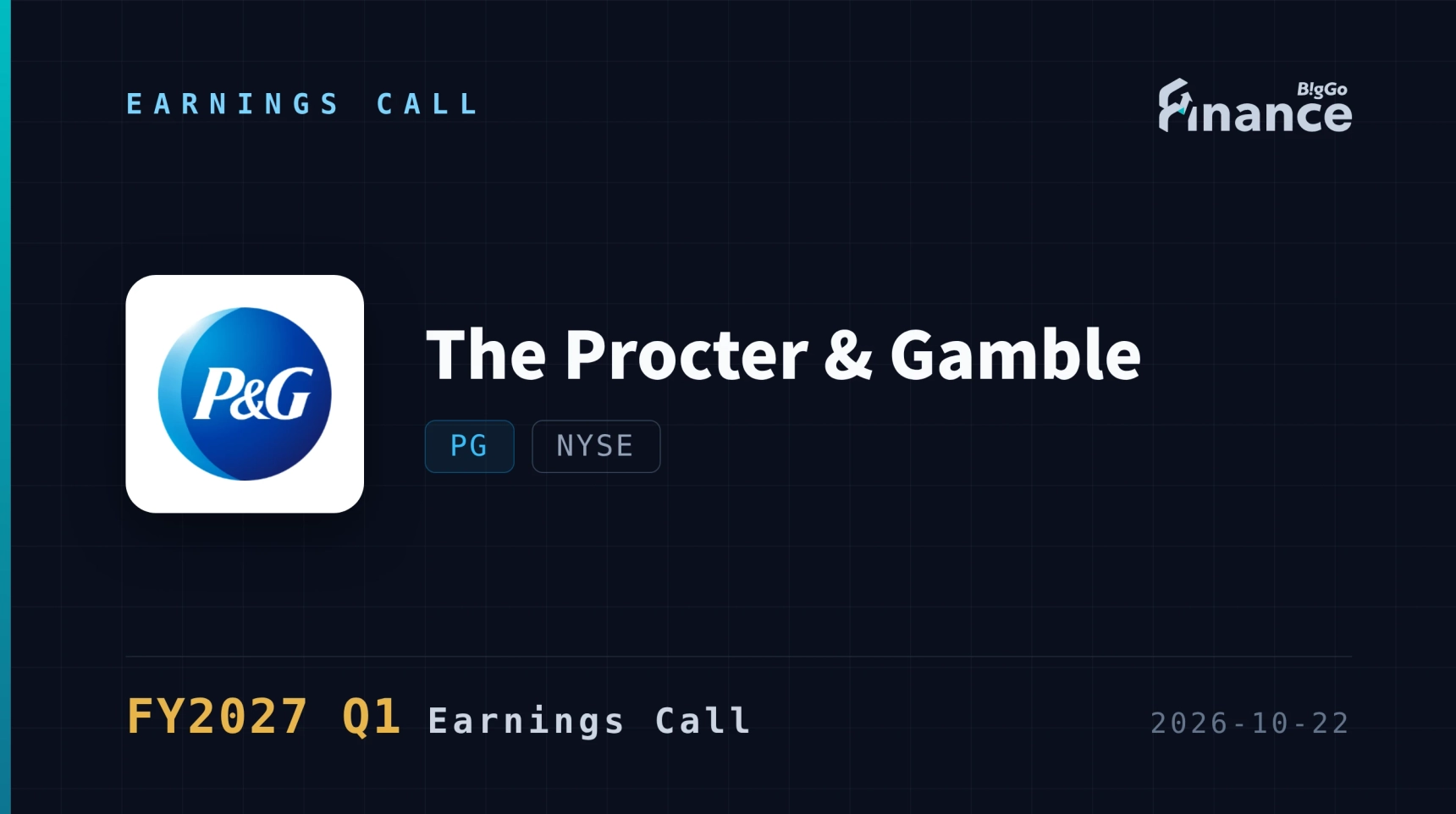 EARNINGS CALL

B!gGo Finance

P&G

The Procter & Gamble

PG NYSE

FY2027 Q1 Earnings Call

2026-10-22